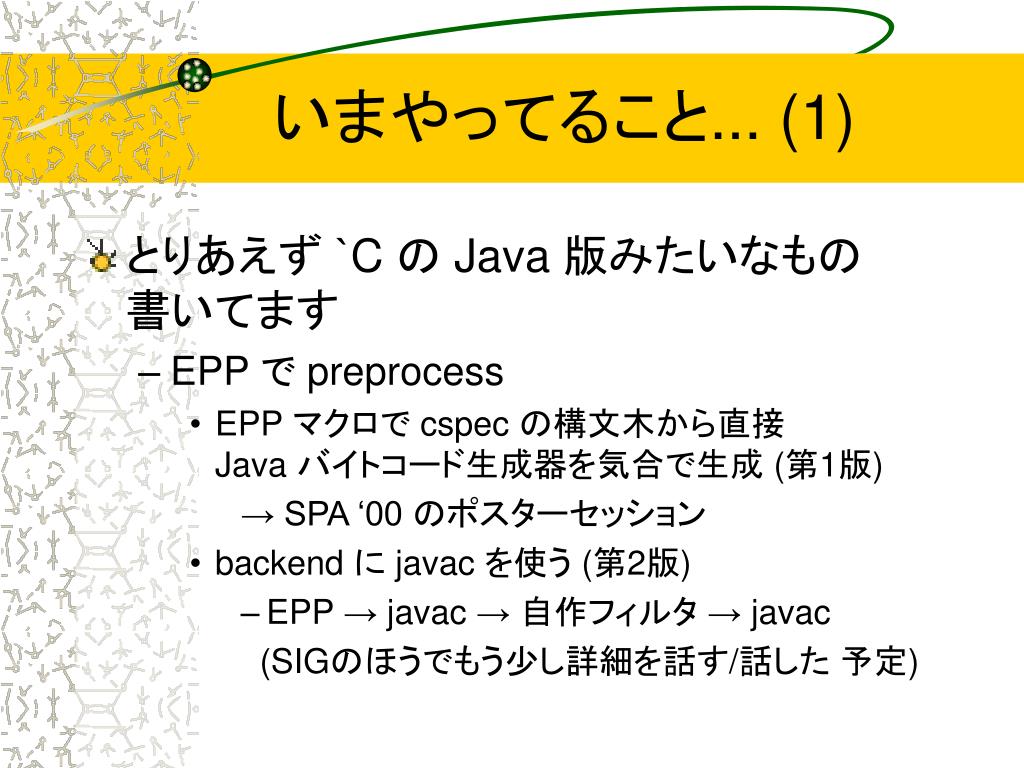 いまやってること... (1)

とりあえず `C の Java 版みたいなもの書いてます

– EPP で preprocess

• EPP マクロで cspec の構文木から直接 Java バイトコード生成器を気合で生成 (第1版)

→ SPA ‘00 のポスターセッション

• backend に javac を使う (第2版)

– EPP → javac → 自作フィルタ → javac

(SIGのほうでもう少し詳細を話す/話した 予定)